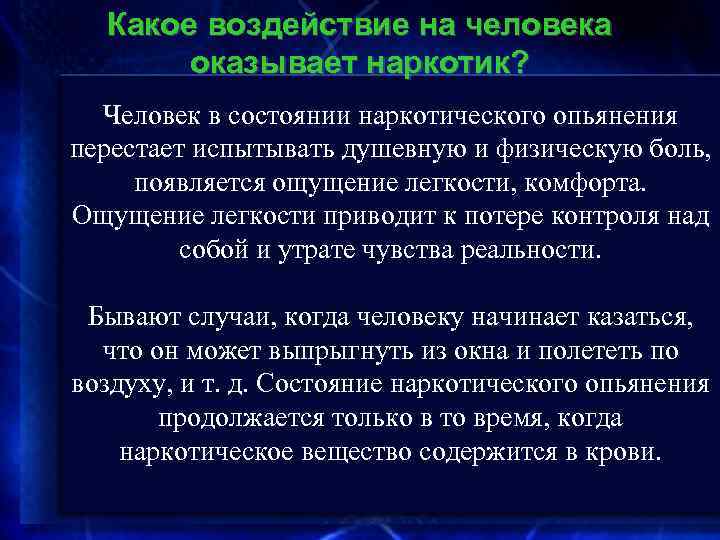 Какое воздействие на человека оказывает наркотик?

Человек в состоянии наркотического опьянения перестает испытывать душевную и физическую боль, появляется ощущение легкости, комфорта. Ощущение легкости приводит к потере контроля над собой и утрате чувства реальности.

Бывают случаи, когда человеку начинает казаться, что он может выпрыгнуть из окна и полететь по воздуху, и т. д. Состояние наркотического опьянения продолжается только в то время, когда наркотическое вещество содержится в крови.